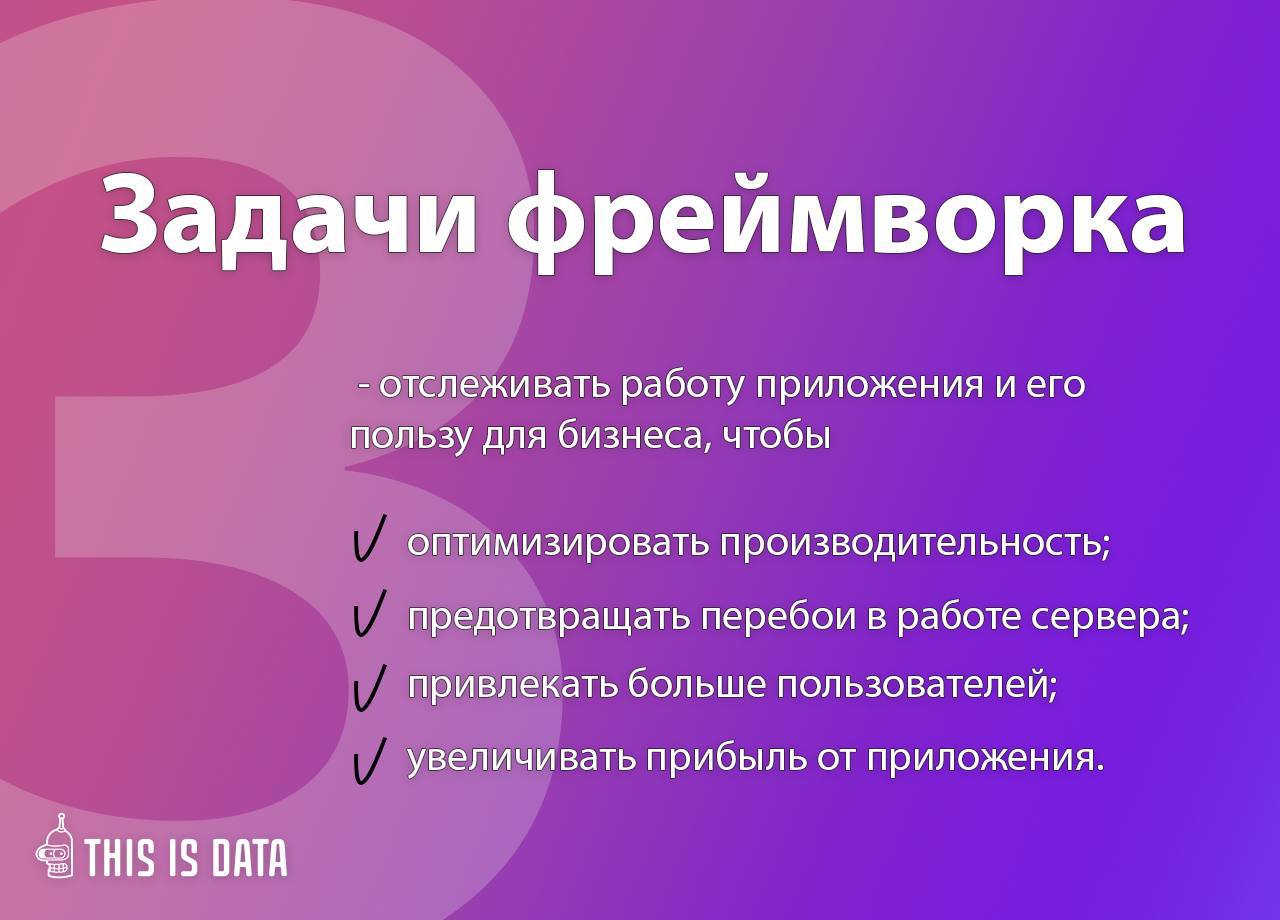 3

Задачи фреймворка

- отслеживать работу приложения и его пользу для бизнеса, чтобы

✓ оптимизировать производительность;

✓ предотвращать перебои в работе сервера;

✓ привлекать больше пользователей;

✓ увеличивать прибыль от приложения.

THIS IS DATA